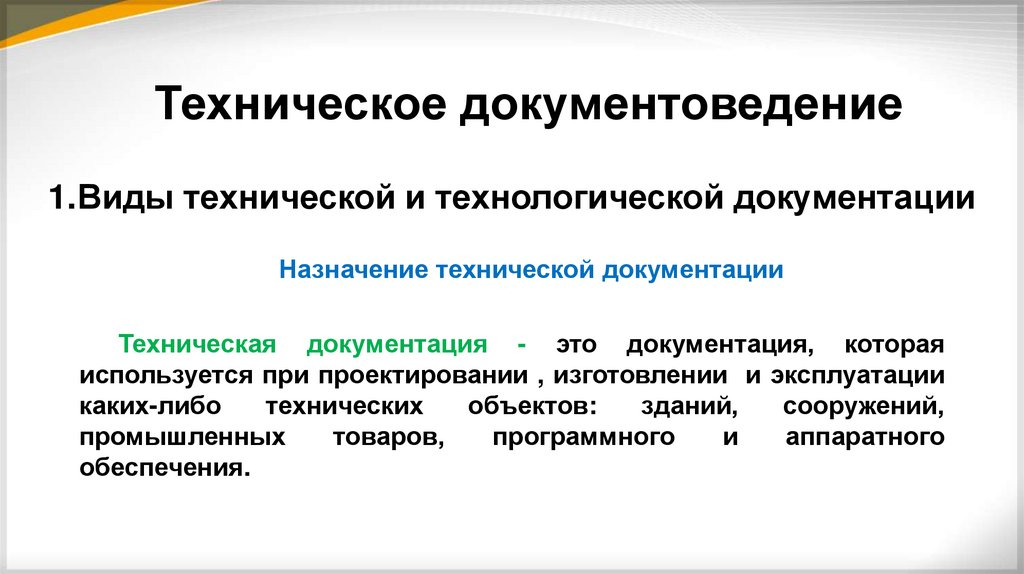 Техническое документоведение

1.Виды технической и технологической документации

Назначение технической документации

Техническая документация - это документация, которая используется при проектировании , изготовлении и эксплуатации каких-либо технических объектов: зданий, сооружений, промышленных товаров, программного и аппаратного обеспечения.